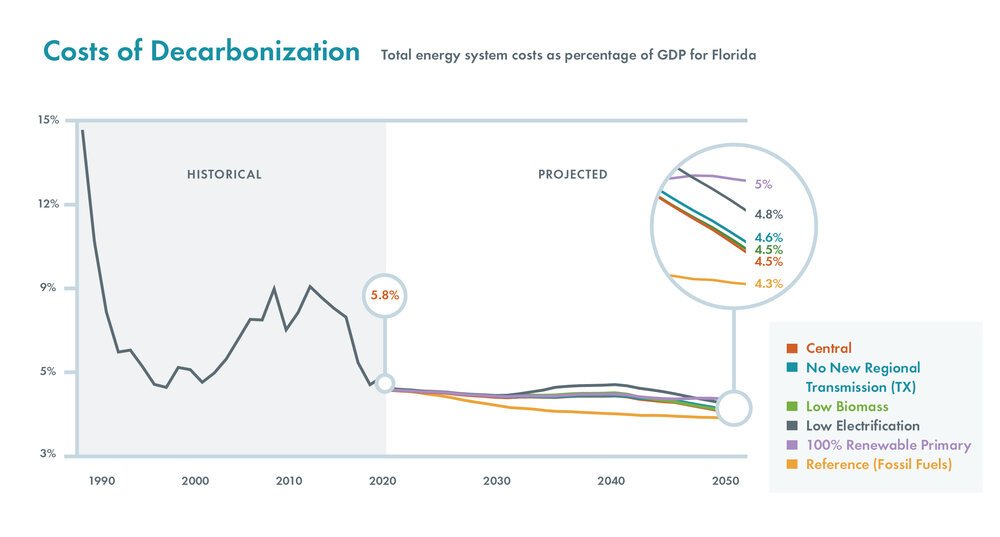 Costs of Decarbonization Total energy system costs as percentage of GDP for Florida

15%
12%
9%
5%
3%

HISTORICAL

PROJECTED

5.8%

5%
4.8%
4.6%
4.5%
4.5%
4.3%

1990
2000
2010
2020
2030
2040
2050

Central
No New Regional Transmission (TX)
Low Biomass
Low Electrification
100% Renewable Primary
Reference (Fossil Fuels)